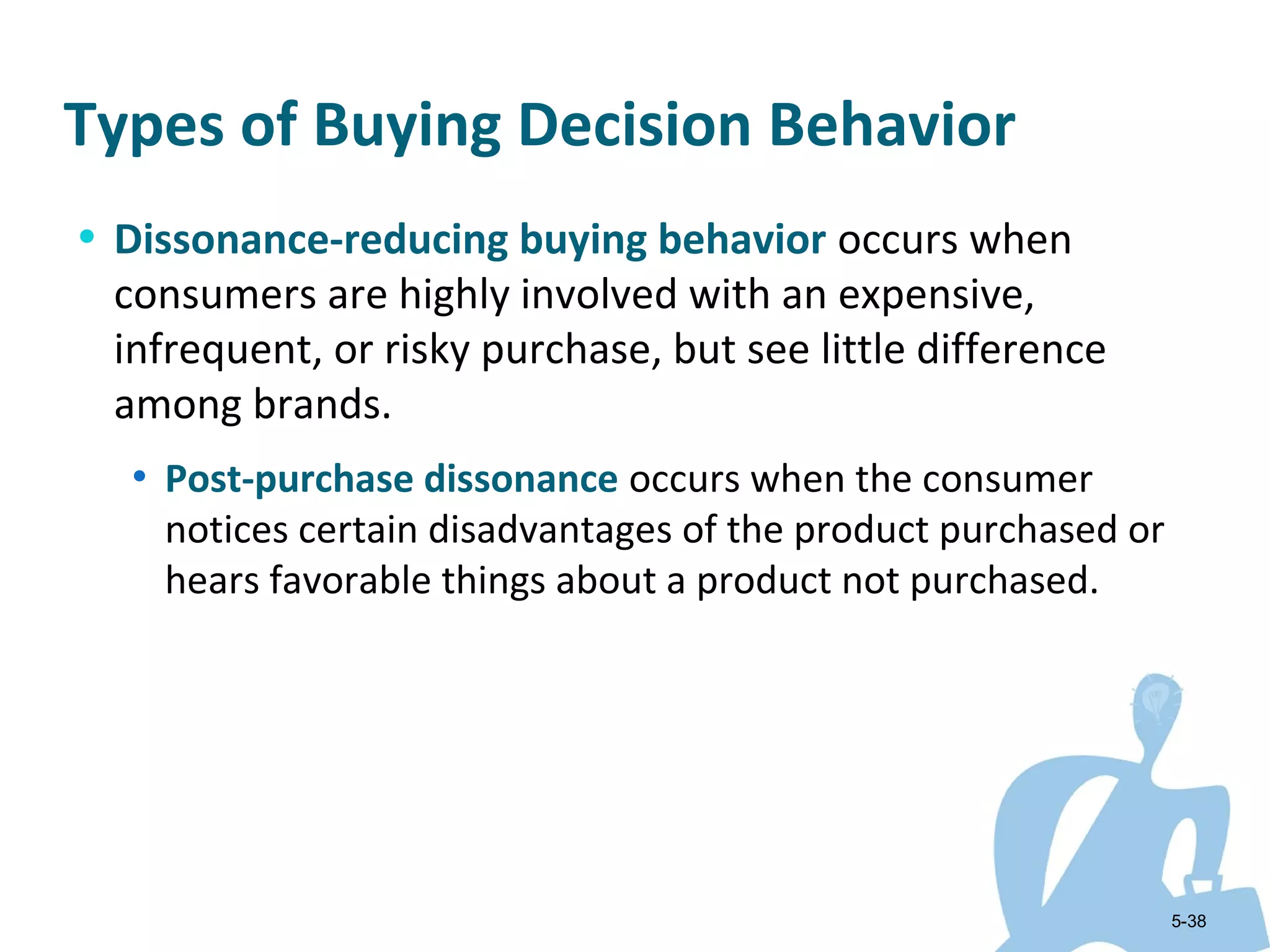 Types of Buying Decision Behavior

• Dissonance-reducing buying behavior occurs when consumers are highly involved with an expensive, infrequent, or risky purchase, but see little difference among brands.

• Post-purchase dissonance occurs when the consumer notices certain disadvantages of the product purchased or hears favorable things about a product not purchased.

5-38